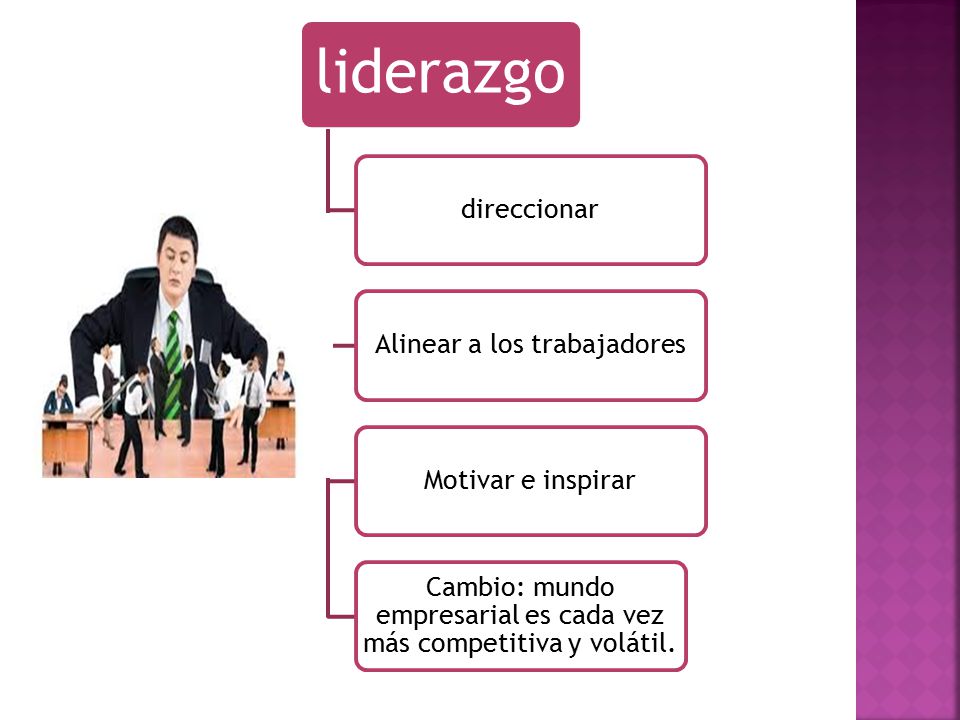 liderazgo

direccionar

Alinear a los trabajadores

Motivar e inspirar

Cambio: mundo empresarial es cada vez más competitiva y volátil.